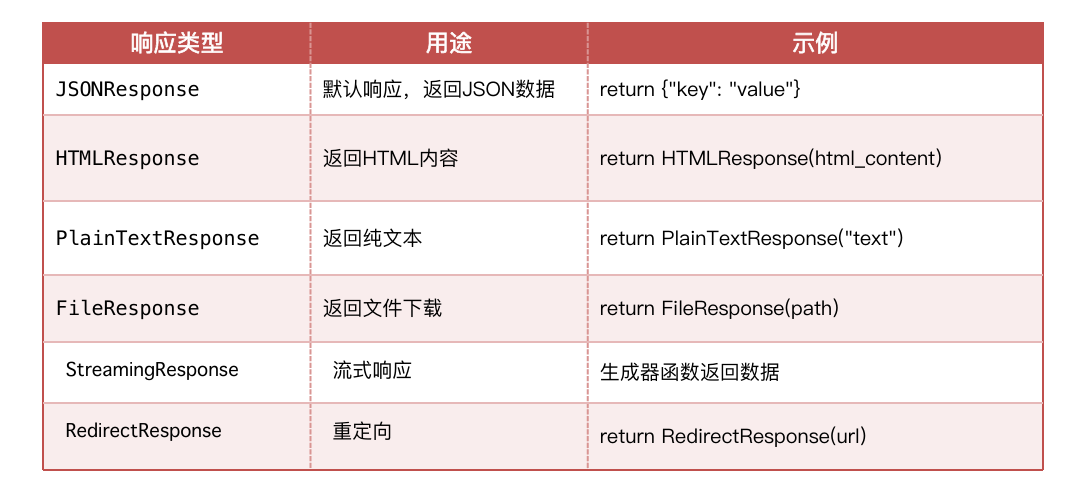 | 响应类型 | 用途 | 示例 |
|---|---|---|
| JSONResponse | 默认响应，返回JSON数据 | return {"key": "value"} |
| HTMLResponse | 返回HTML内容 | return HTMLResponse(html_content) |
| PlainTextResponse | 返回纯文本 | return PlainTextResponse("text") |
| FileResponse | 返回文件下载 | return FileResponse(path) |
| StreamingResponse | 流式响应 | 生成器函数返回数据 |
| RedirectResponse | 重定向 | return RedirectResponse(url) |